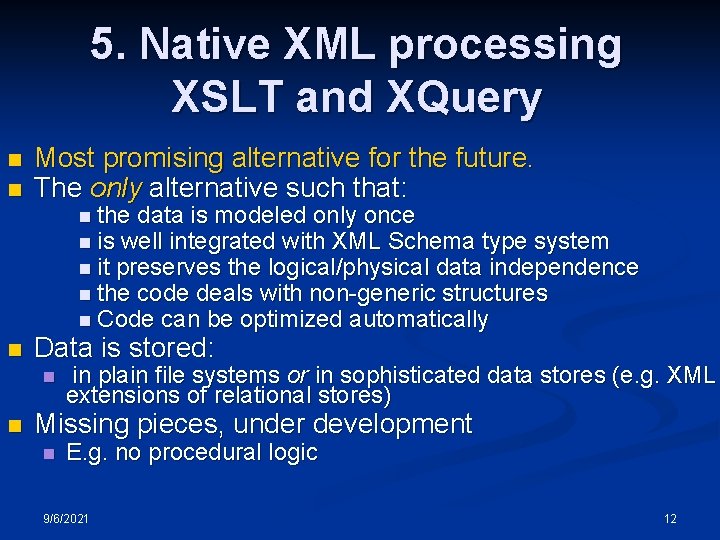 5. Native XML processing XSLT and XQuery

Most promising alternative for the future.

The only alternative such that:

the data is modeled only once

is well integrated with XML Schema type system

it preserves the logical/physical data independence

the code deals with non-generic structures

Code can be optimized automatically

Data is stored:

in plain file systems or in sophisticated data stores (e.g. XML extensions of relational stores)

Missing pieces, under development

E.g. no procedural logic

9/6/2021

12